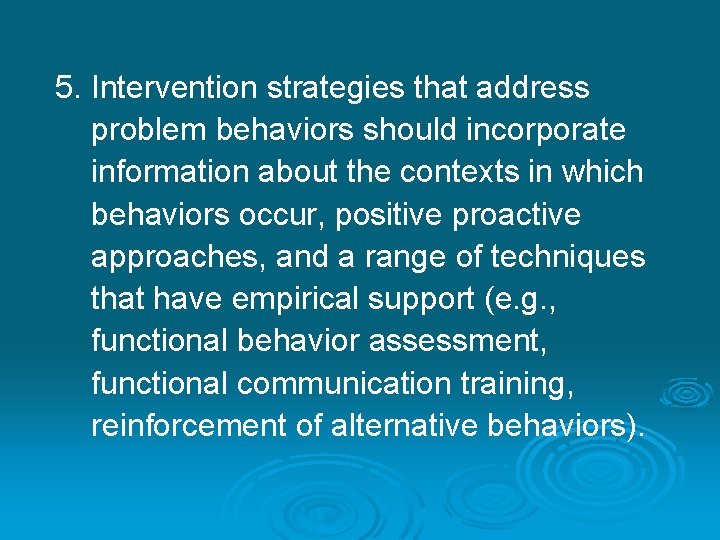 5. Intervention strategies that address problem behaviors should incorporate information about the contexts in which behaviors occur, positive proactive approaches, and a range of techniques that have empirical support (e.g., functional behavior assessment, functional communication training, reinforcement of alternative behaviors).